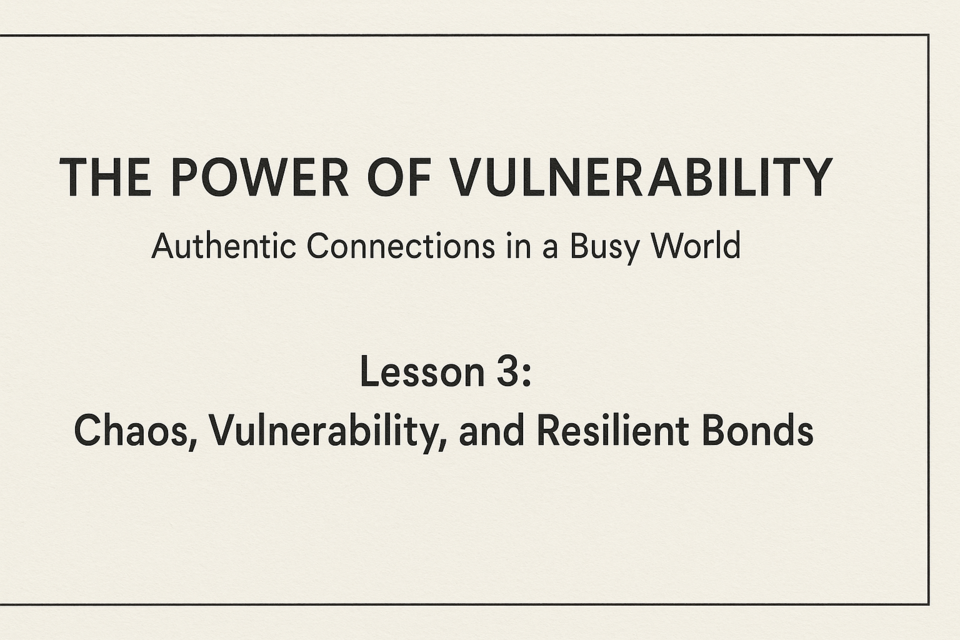 THE POWER OF VULNERABILITY

Authentic Connections in a Busy World

Lesson 3:
Chaos, Vulnerability, and Resilient Bonds